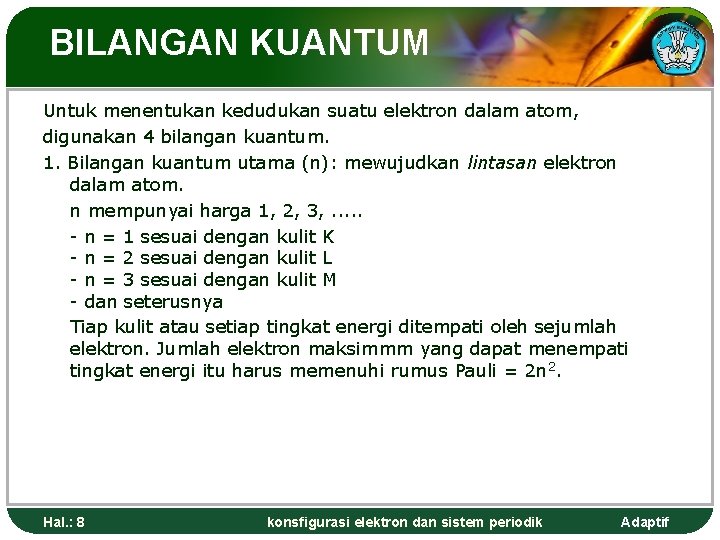 BILANGAN KUANTUM

Untuk menentukan kedudukan suatu elektron dalam atom, digunakan 4 bilangan kuantum.

1. Bilangan kuantum utama (n): mewujudkan lintasan elektron dalam atom.

n mempunyai harga 1, 2, 3, .....

- n = 1 sesuai dengan kulit K
- n = 2 sesuai dengan kulit L
- n = 3 sesuai dengan kulit M
- dan seterusnya

Tiap kulit atau setiap tingkat energi ditempati oleh sejumlah elektron. Jumlah elektron maksimmm yang dapat menempati tingkat energi itu harus memenuhi rumus Pauli = $2n^2$.

Hal.: 8 konsfigurasi elektron dan sistem periodik Adaptif